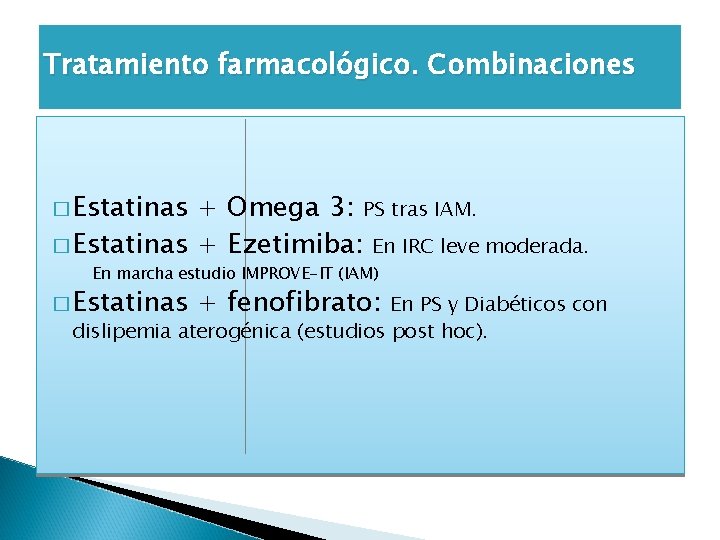 Tratamiento farmacológico. Combinaciones

□ Estatinas + Omega 3: PS tras IAM.

□ Estatinas + Ezetimiba: En IRC leve moderada.

En marcha estudio IMPROVE-IT (IAM)

□ Estatinas + fenofibrato: En PS y Diabéticos con dislipemia aterogénica (estudios post hoc).